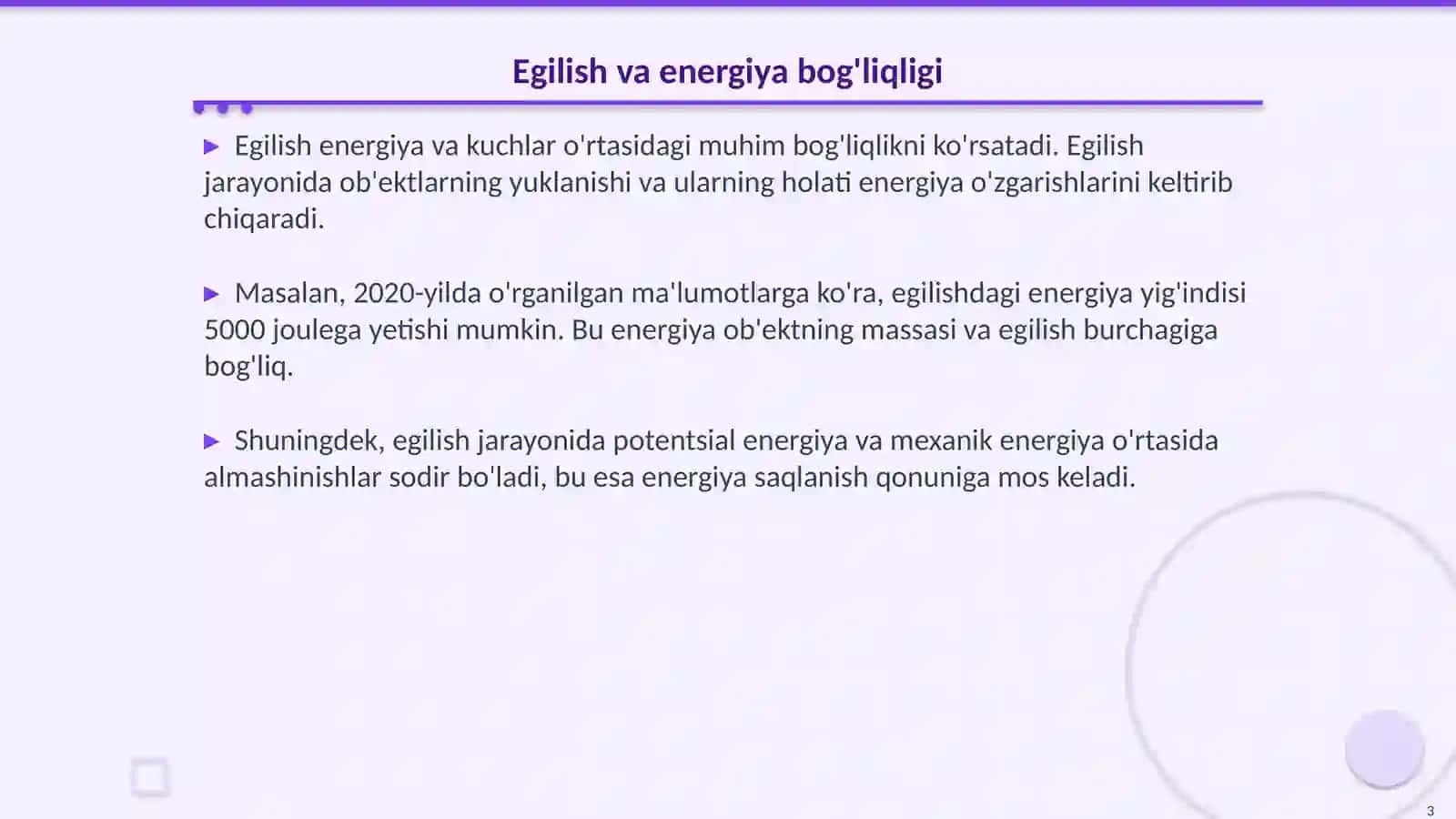 Egilish va energiya bog'liqligi

▶ Egilish energiya va kuchlar o'rtasidagi muhim bog'liqlikni ko'rsatadi. Egilish jarayonida ob'ektlarning yuklanishi va ularning holati energiya o'zgarishlarini keltirib chiqaradi.

▶ Masalan, 2020-yilda o'rganilgan ma'lumotlarga ko'ra, egilishdagi energiya yig'indisi 5000 joulega yetishi mumkin. Bu energiya ob'ektning massasi va egilish burchagiga bog'liq.

▶ Shuningdek, egilish jarayonida potentsial energiya va mexanik energiya o'rtasida almashinishlar sodir bo'ladi, bu esa energiya saqlanish qonuniga mos keladi.

3